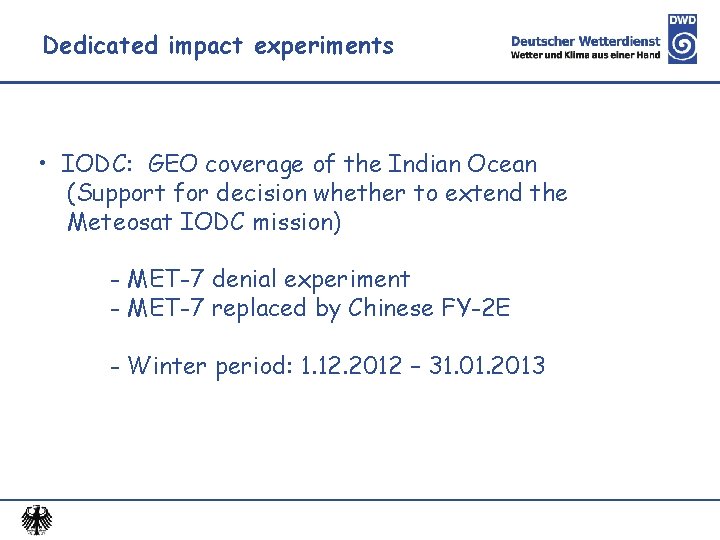 Dedicated impact experiments

Deutscher Wetterdienst
Wetter und Klima aus einer Hand

DWD

• IODC: GEO coverage of the Indian Ocean (Support for decision whether to extend the Meteosat IODC mission)

- MET-7 denial experiment
- MET-7 replaced by Chinese FY-2E

- Winter period: 1.12.2012 – 31.01.2013